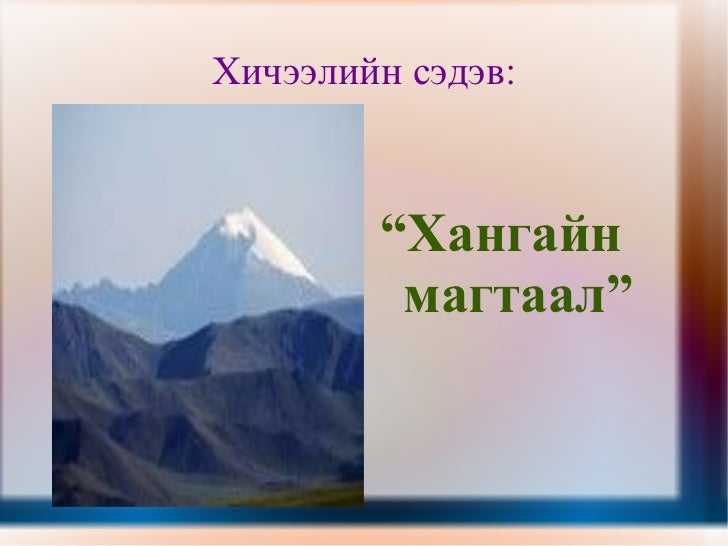 Хичээлийн сэдэв:

“Хангайн магтаал”